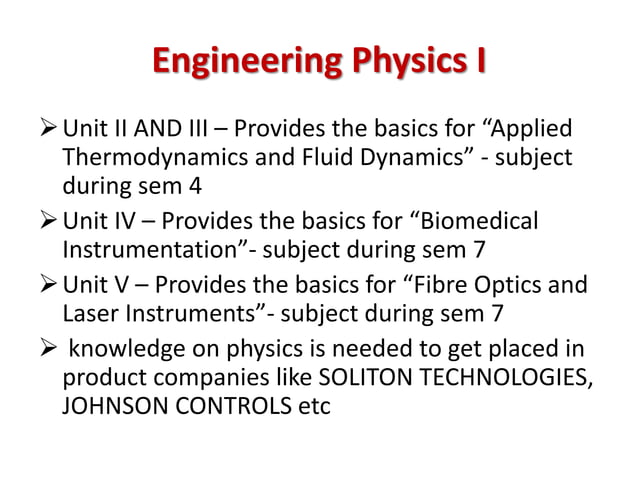 Engineering Physics I

➢ Unit II AND III – Provides the basics for “Applied Thermodynamics and Fluid Dynamics” - subject during sem 4

➢ Unit IV – Provides the basics for “Biomedical Instrumentation”- subject during sem 7

➢ Unit V – Provides the basics for “Fibre Optics and Laser Instruments”- subject during sem 7

➢ knowledge on physics is needed to get placed in product companies like SOLITON TECHNOLOGIES, JOHNSON CONTROLS etc